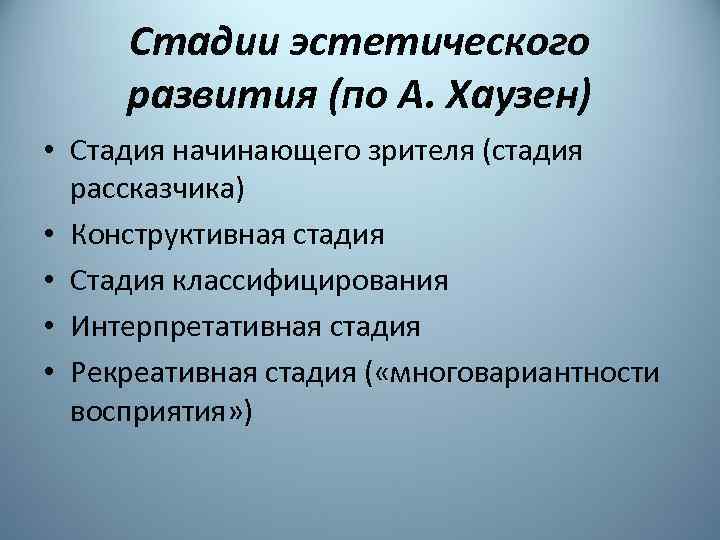 Стадии эстетического развития (по А. Хаузен)

• Стадия начинающего зрителя (стадия рассказчика)
• Конструктивная стадия
• Стадия классифицирования
• Интерпретативная стадия
• Рекреативная стадия («многовариантности восприятия»)